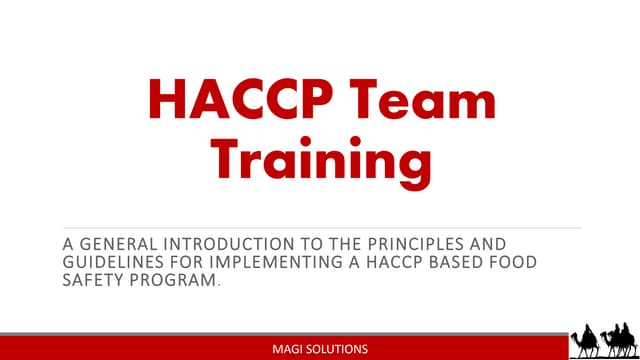 HACCP Team Training

A GENERAL INTRODUCTION TO THE PRINCIPLES AND GUIDELINES FOR IMPLEMENTING A HACCP BASED FOOD SAFETY PROGRAM.

MAGI SOLUTIONS